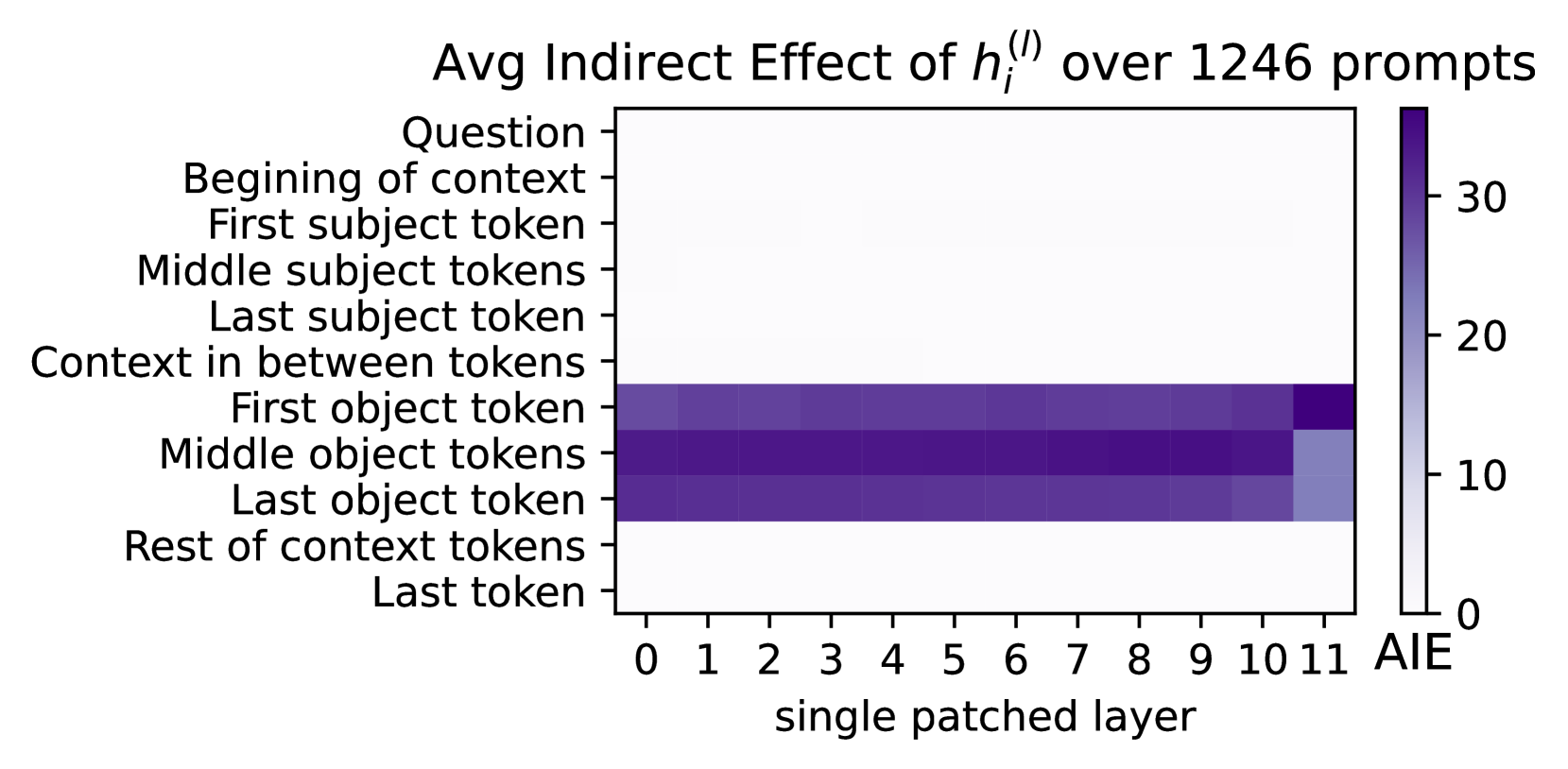 Avg Indirect Effect of $h_i^{(l)}$ over 1246 prompts

Question
Begining of context
First subject token
Middle subject tokens
Last subject token
Context in between tokens
First object token
Middle object tokens
Last object token
Rest of context tokens
Last token

0 1 2 3 4 5 6 7 8 9 10 11
single patched layer

30
20
10
0
AIE